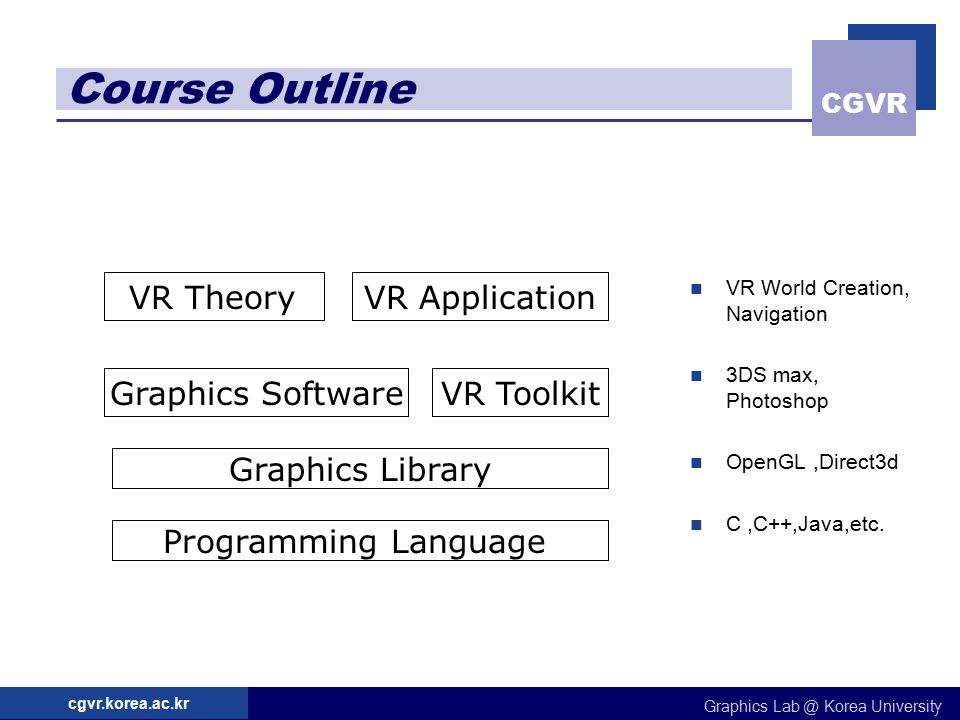 Course Outline

CGVR

VR Theory

VR Application

Graphics Software

VR Toolkit

Graphics Library

Programming Language

VR World Creation, Navigation

3DS max, Photoshop

OpenGL ,Direct3d

C ,C++,Java,etc.

cgvr.korea.ac.kr

Graphics Lab @ Korea University